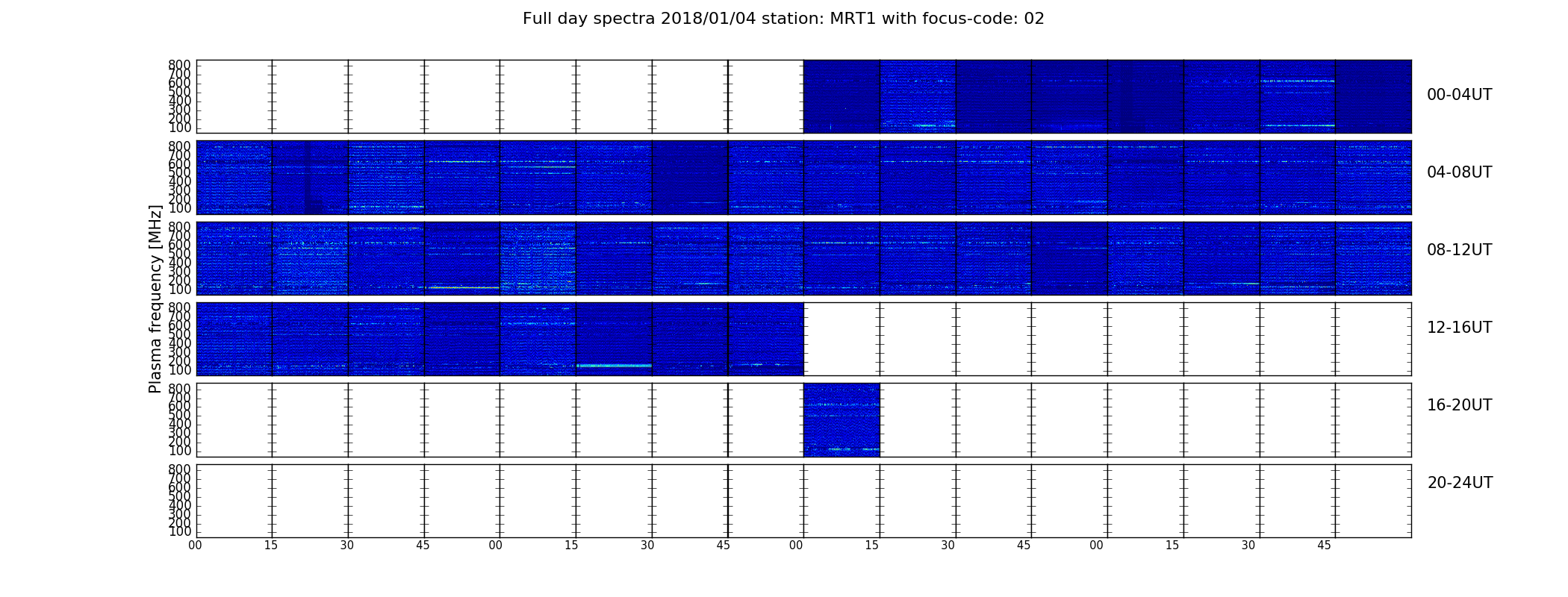 Full day spectra 2018/01/04 station: MRT1 with focus-code: 02

Plasma frequency [MHz]

800
700
600
500
400
300
200
100

00-04UT

800
700
600
500
400
300
200
100

04-08UT

800
700
600
500
400
300
200
100

08-12UT

800
700
600
500
400
300
200
100

12-16UT

800
700
600
500
400
300
200
100

16-20UT

800
700
600
500
400
300
200
100

20-24UT

00 15 30 45 00 15 30 45 00 15 30 45 00 15 30 45